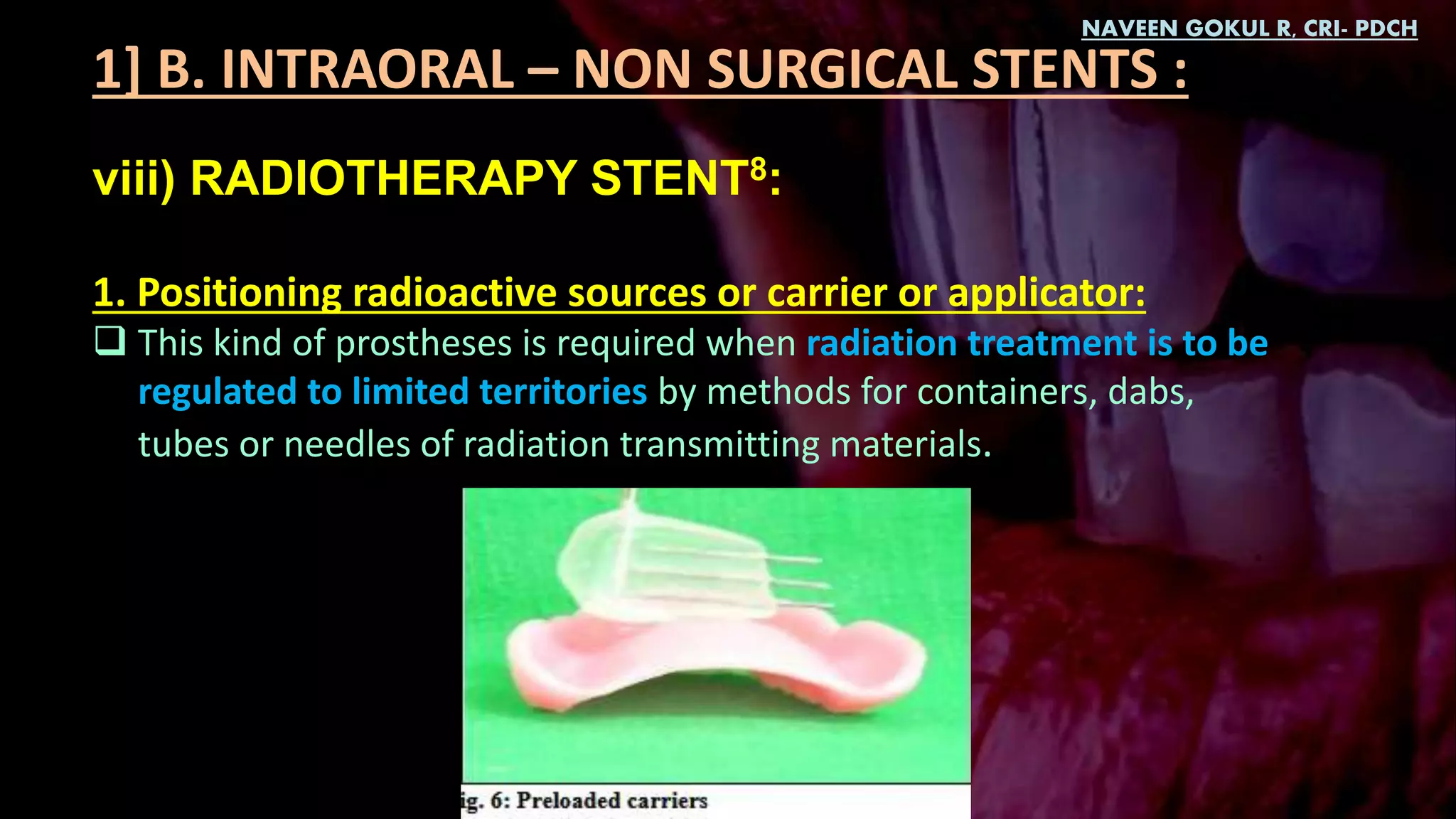 NAVEEN GOKUL R, CRI- PDCH

1] B. INTRAORAL – NON SURGICAL STENTS :

viii) RADIOTHERAPY STENT$^8$:

1. Positioning radioactive sources or carrier or applicator:

❑ This kind of prostheses is required when radiation treatment is to be regulated to limited territories by methods for containers, dabs, tubes or needles of radiation transmitting materials.

ig. 6: Preloaded carriers